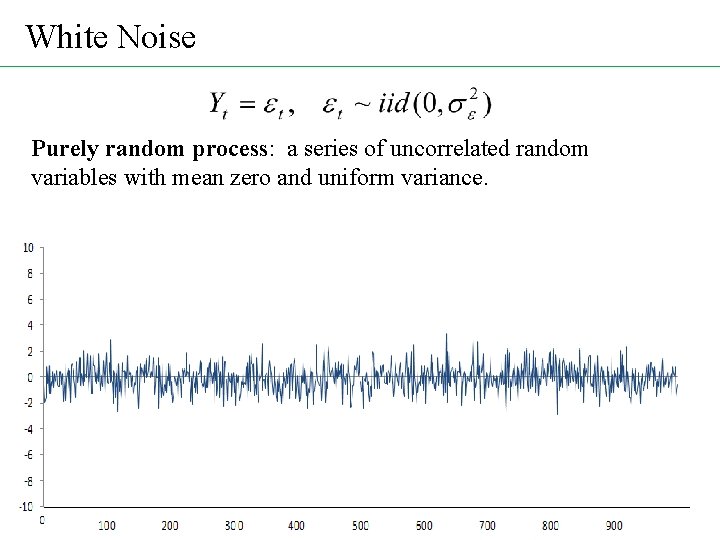 White Noise

$Y_t = \varepsilon_t, \quad \varepsilon_t \sim iid(0, \sigma_\varepsilon^2)$

**Purely random process**: a series of uncorrelated random variables with mean zero and uniform variance.

10
8
6
4
2
0
-2
-4
-6
-8
-10
0
100
200
300
400
500
500
700
800
900